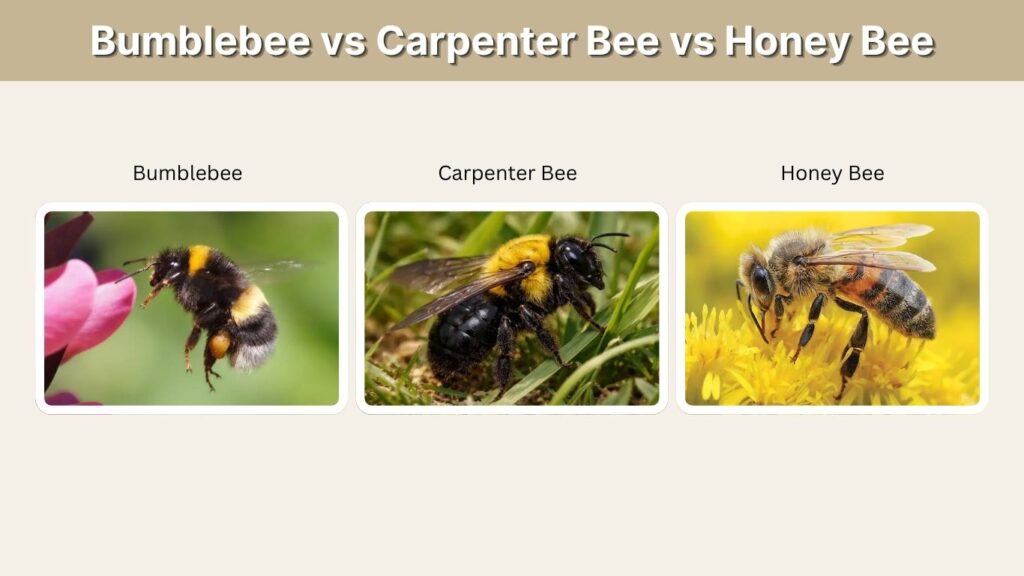 Bumblebee vs Carpenter Bee vs Honey Bee

Bumblebee

Carpenter Bee

Honey Bee